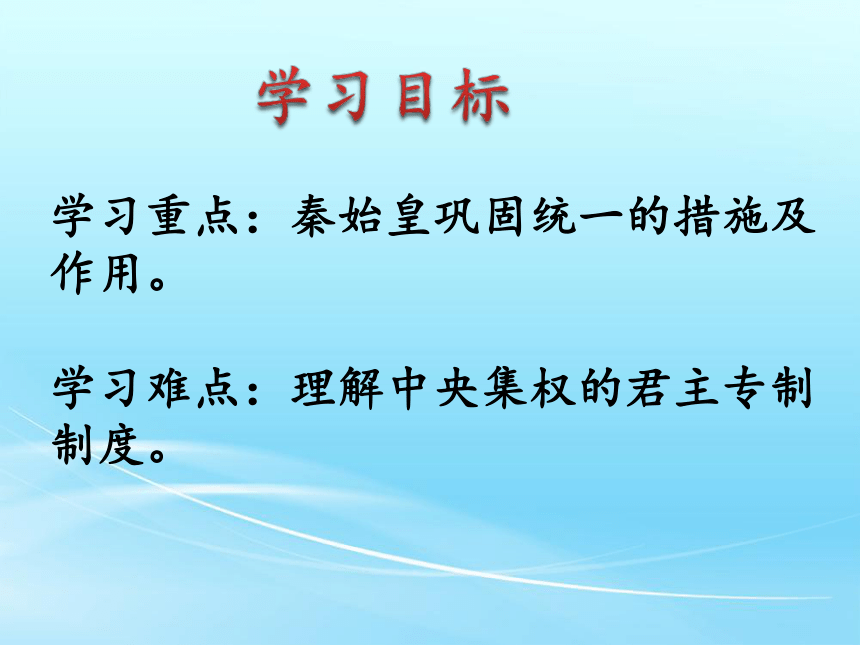 学习目标

学习重点：秦始皇巩固统一的措施及作用。

学习难点：理解中央集权的君主专制制度。